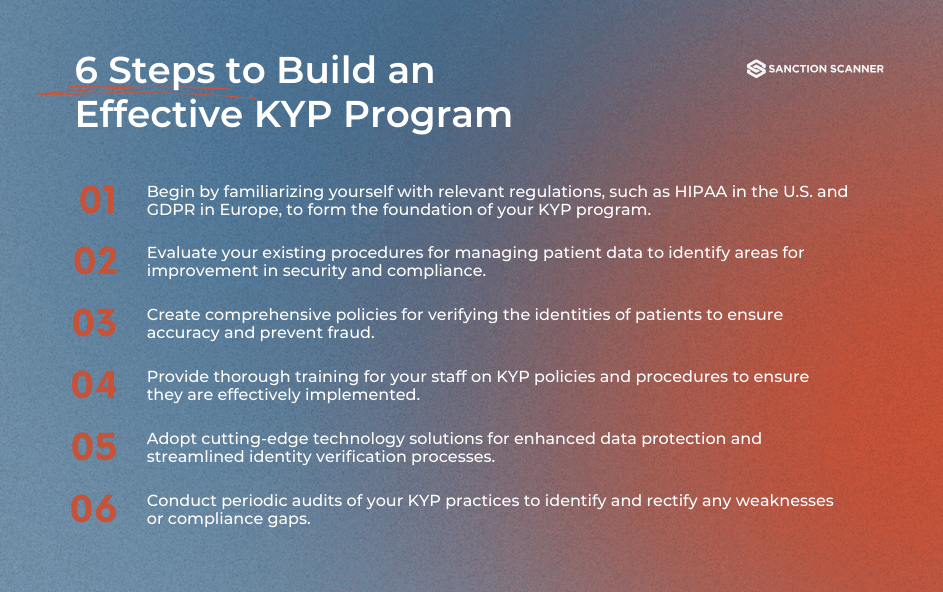 6 Steps to Build an Effective KYP Program

SANCTION SCANNER

01 Begin by familiarizing yourself with relevant regulations, such as HIPAA in the U.S. and GDPR in Europe, to form the foundation of your KYP program.

02 Evaluate your existing procedures for managing patient data to identify areas for improvement in security and compliance.

03 Create comprehensive policies for verifying the identities of patients to ensure accuracy and prevent fraud.

04 Provide thorough training for your staff on KYP policies and procedures to ensure they are effectively implemented.

05 Adopt cutting-edge technology solutions for enhanced data protection and streamlined identity verification processes.

06 Conduct periodic audits of your KYP practices to identify and rectify any weaknesses or compliance gaps.